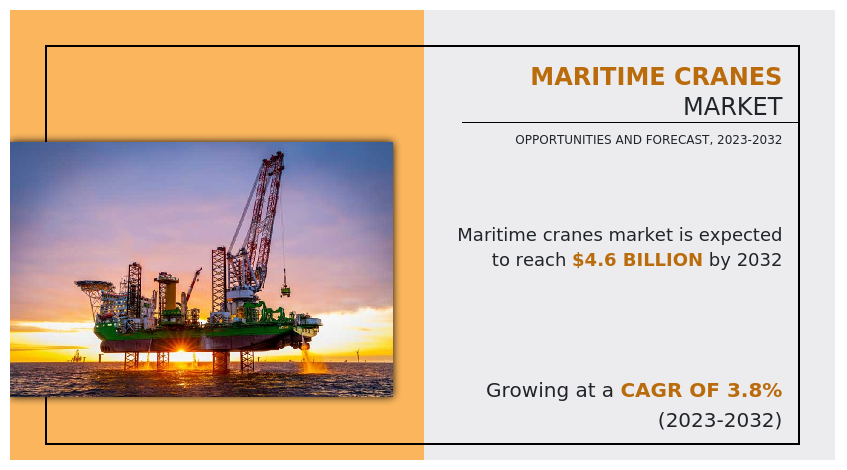 MARITIME CRANES
MARKET

OPPORTUNITIES AND FORECAST, 2023-2032

Maritime cranes market is expected to reach $4.6 BILLION by 2032

Growing at a CAGR OF 3.8%
(2023-2032)